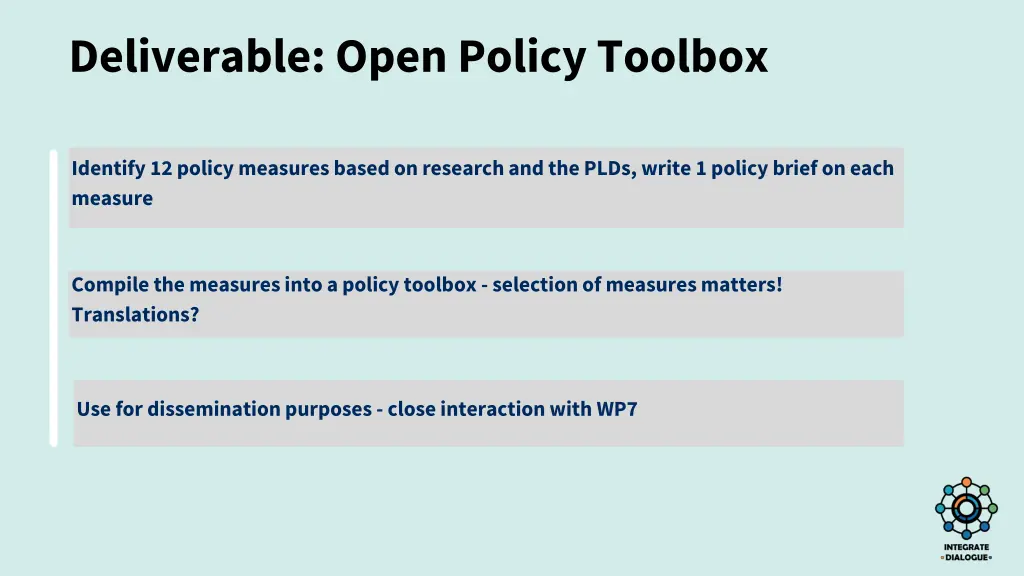 Deliverable: Open Policy Toolbox

Identify 12 policy measures based on research and the PLDs, write 1 policy brief on each measure

Compile the measures into a policy toolbox - selection of measures matters! Translations?

Use for dissemination purposes - close interaction with WP7

INTEGRATE
DIALOGUE